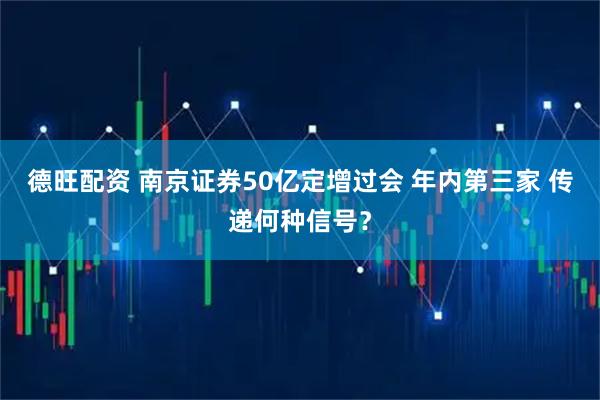 德旺配资 南京证券50亿定增过会 年内第三家 传递何种信号？